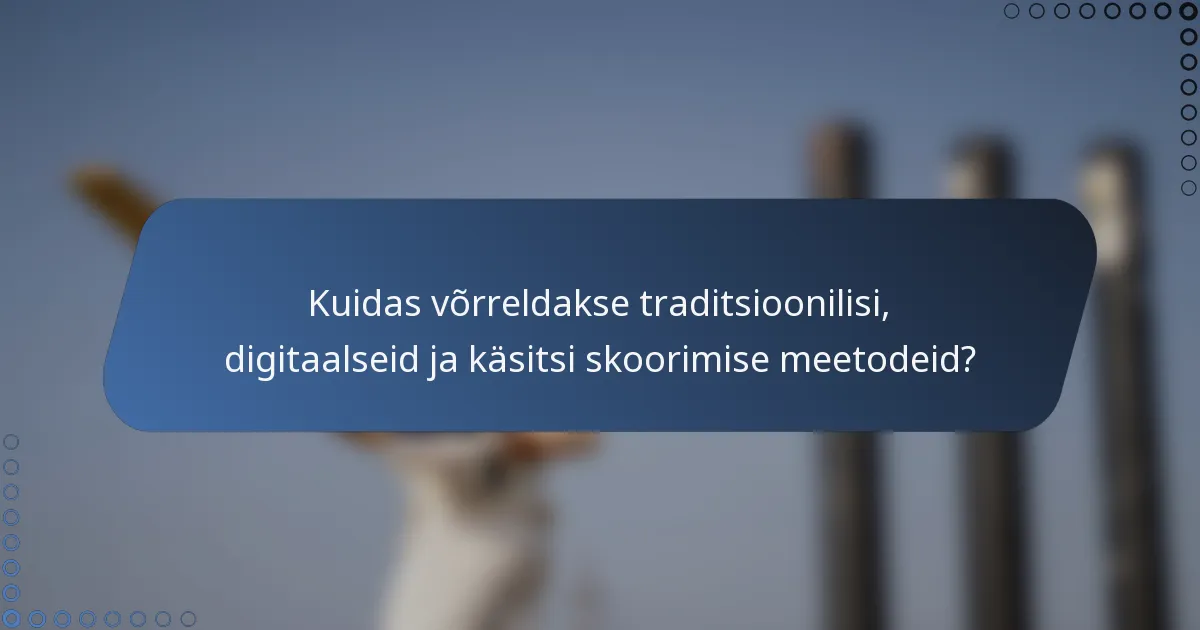 Kuidas võrreldakse traditsioonilisi, digitaalseid ja käsitsi skoorimise meetodeid?